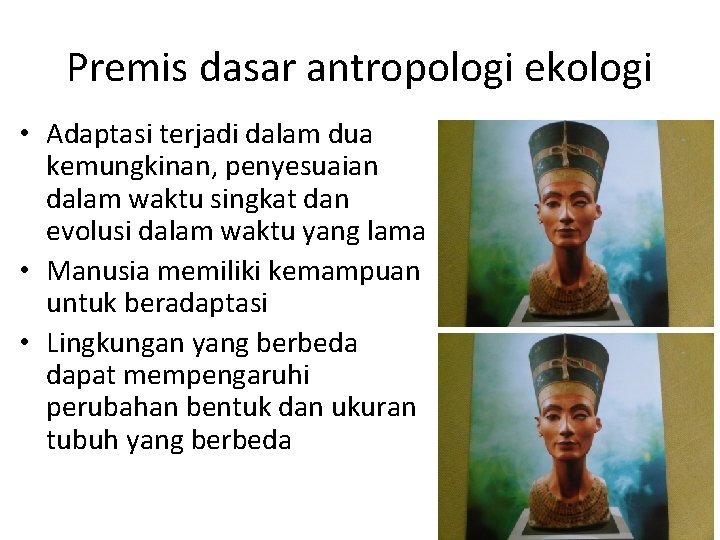 Premis dasar antropologi ekologi

• Adaptasi terjadi dalam dua kemungkinan, penyesuaian dalam waktu singkat dan evolusi dalam waktu yang lama
• Manusia memiliki kemampuan untuk beradaptasi
• Lingkungan yang berbeda dapat mempengaruhi perubahan bentuk dan ukuran tubuh yang berbeda